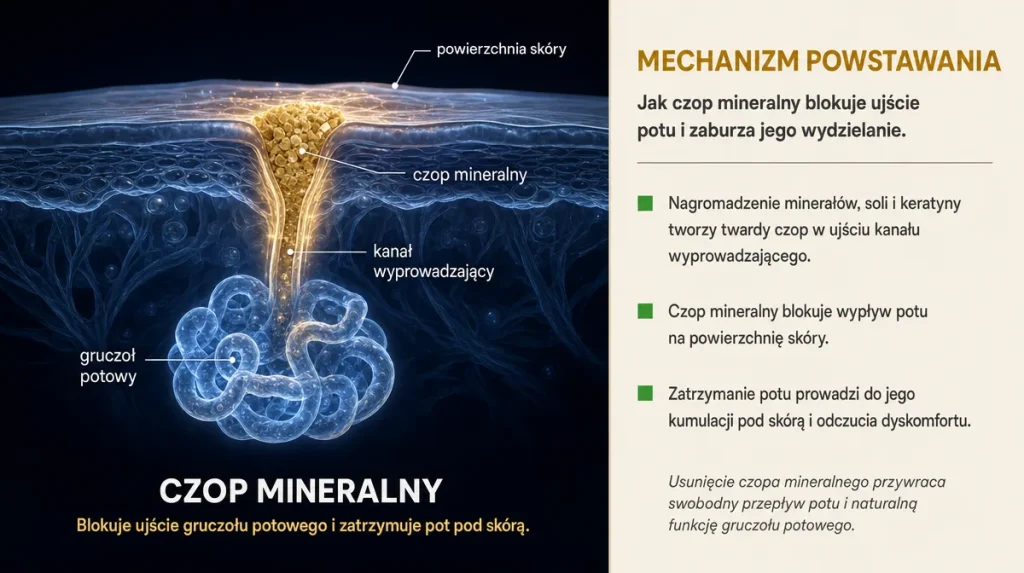 powierzchnia skóry

czop mineralny

kanał wyprowadzający

gruczoł potowy

CZOP MINERALNY

Blokuje ujście gruczołu potowego i zatrzymuje pot pod skórą.

MECHANIZM POWSTAWANIA

Jak czop mineralny blokuje ujście potu i zaburza jego wydzielanie.

Nagromadzenie minerałów, soli i keratyny tworzy twardy czop w ujściu kanału wyprowadzającego.

Czop mineralny blokuje wypływ potu na powierzchnię skóry.

Zatrzymanie potu prowadzi do jego kumulacji pod skórą i odczucia dyskomfortu.

Usunięcie czopa mineralnego przywraca swobodny przepływ potu i naturalną funkcję gruczołu potowego.